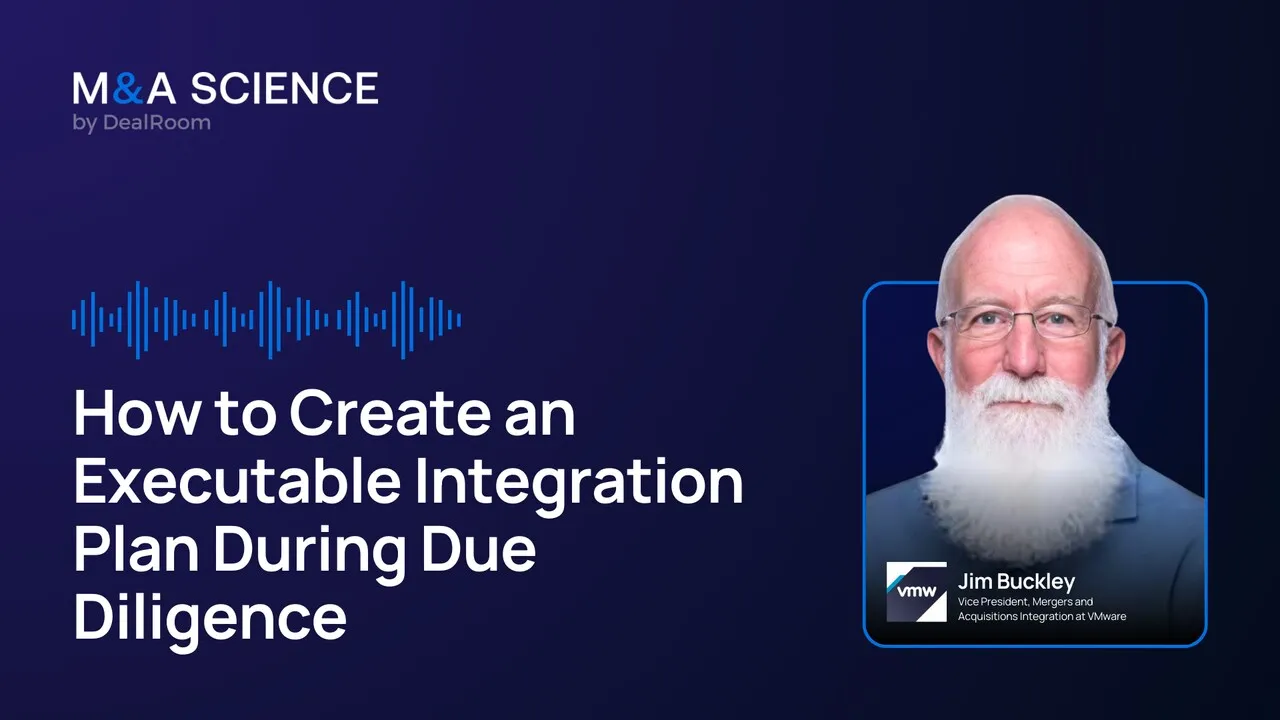 M&A SCIENCE
by DealRoom

How to Create an Executable Integration Plan During Due Diligence

vmw

Jim Buckley
Vice President, Mergers and Acquisitions Integration at VMware